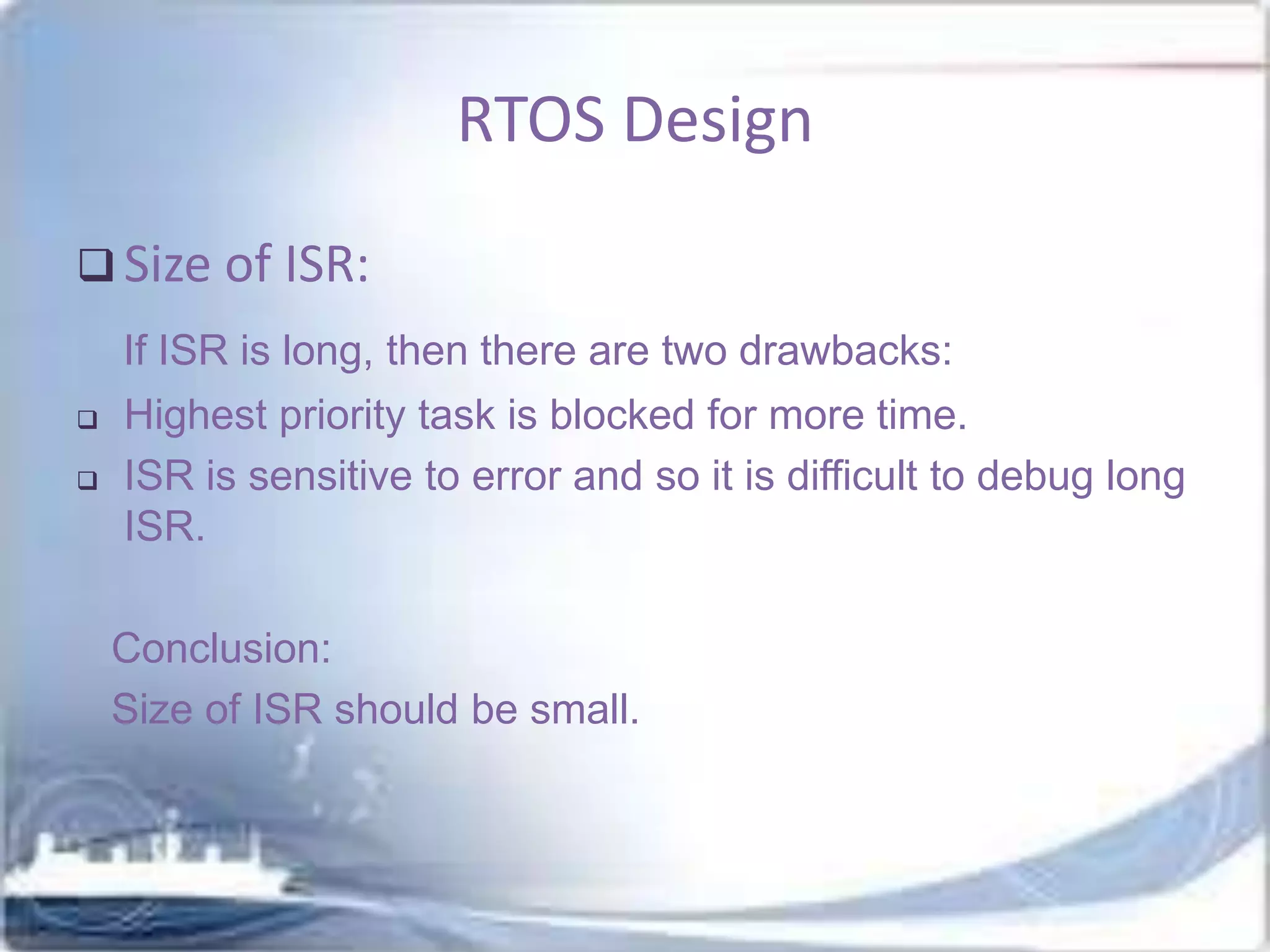 RTOS Design

❑ Size of ISR:

If ISR is long, then there are two drawbacks:

❑ Highest priority task is blocked for more time.
❑ ISR is sensitive to error and so it is difficult to debug long ISR.

Conclusion:
Size of ISR should be small.